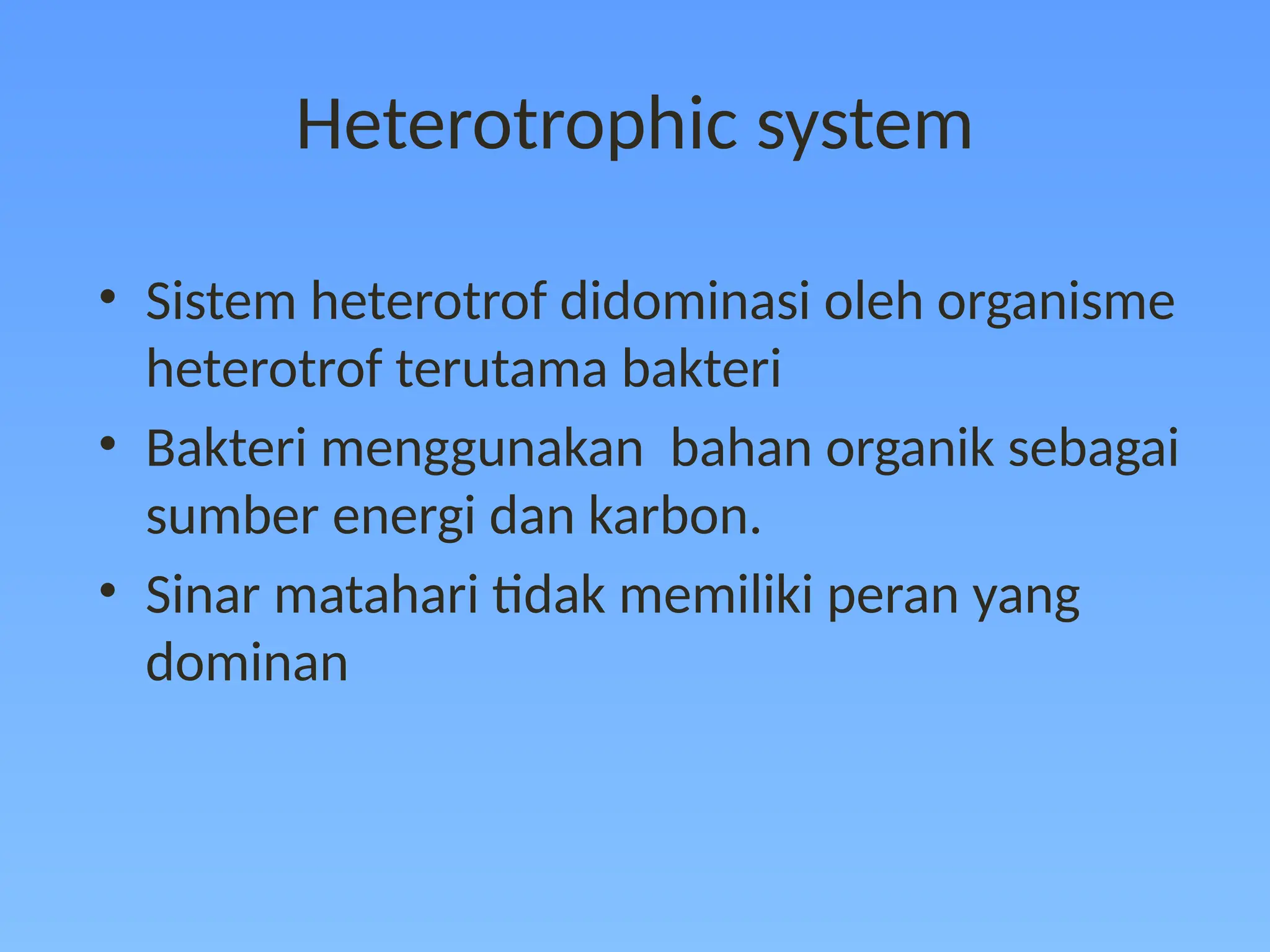 Heterotrophic system

• Sistem heterotrof didominasi oleh organisme heterotrof terutama bakteri
• Bakteri menggunakan  bahan organik sebagai sumber energi dan karbon.
• Sinar matahari tidak memiliki peran yang dominan